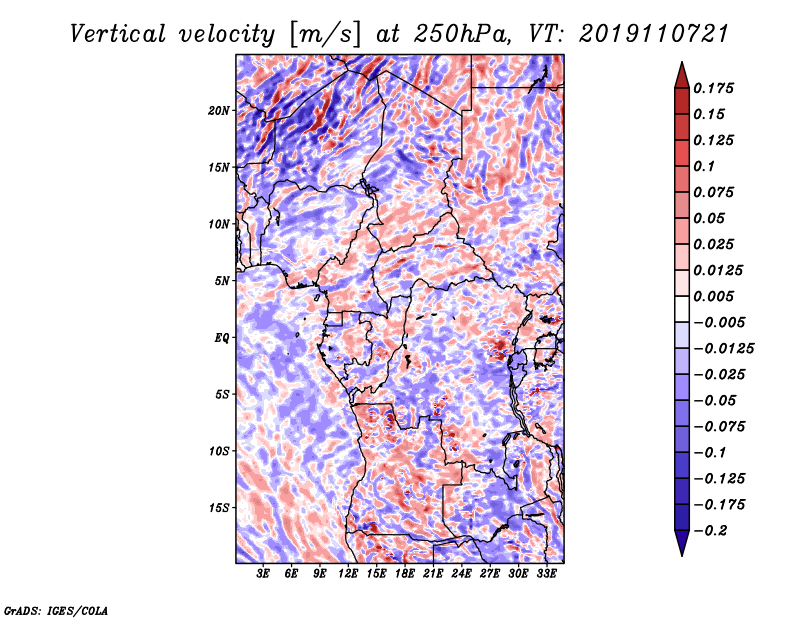 Vertical velocity [m/s] at 250hPa, VT: 2019110721

20N
15N
10N
5N
EQ
5S
10S
15S

3E 6E 9E 12E 15E 18E 21E 24E 27E 30E 33E

0.175
0.15
0.125
0.1
0.075
0.05
0.025
0.0125
0.005
−0.005
−0.0125
−0.025
−0.05
−0.075
−0.1
−0.125
−0.175
−0.2

GrADS: IGES/COLA